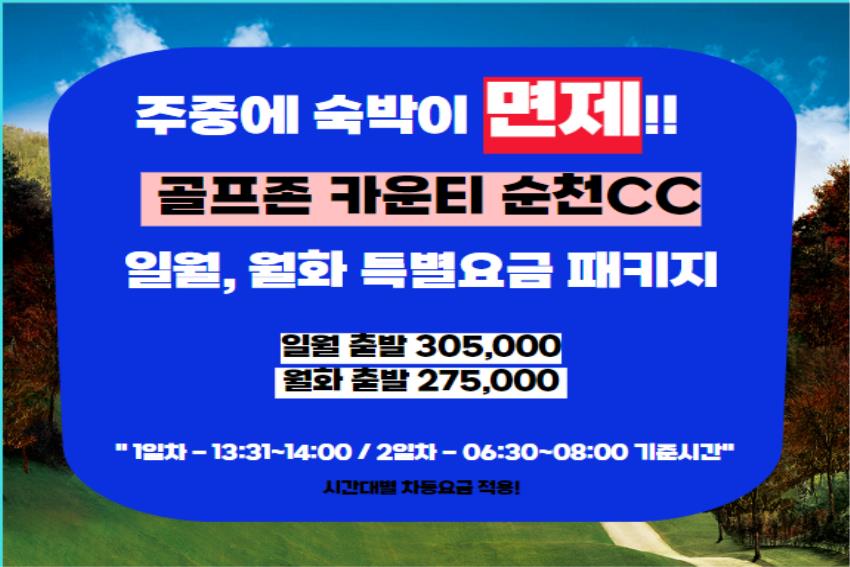 주중에 숙박이 면제!!

골프존 카운티 순천CC

일월, 월화 특별요금 패키지

일월 출발 305,000
월화 출발 275,000

" 1일차 - 13:31~14:00 / 2일차 - 06:30~08:00 기준시간"

시간대별 차등요금 적용!